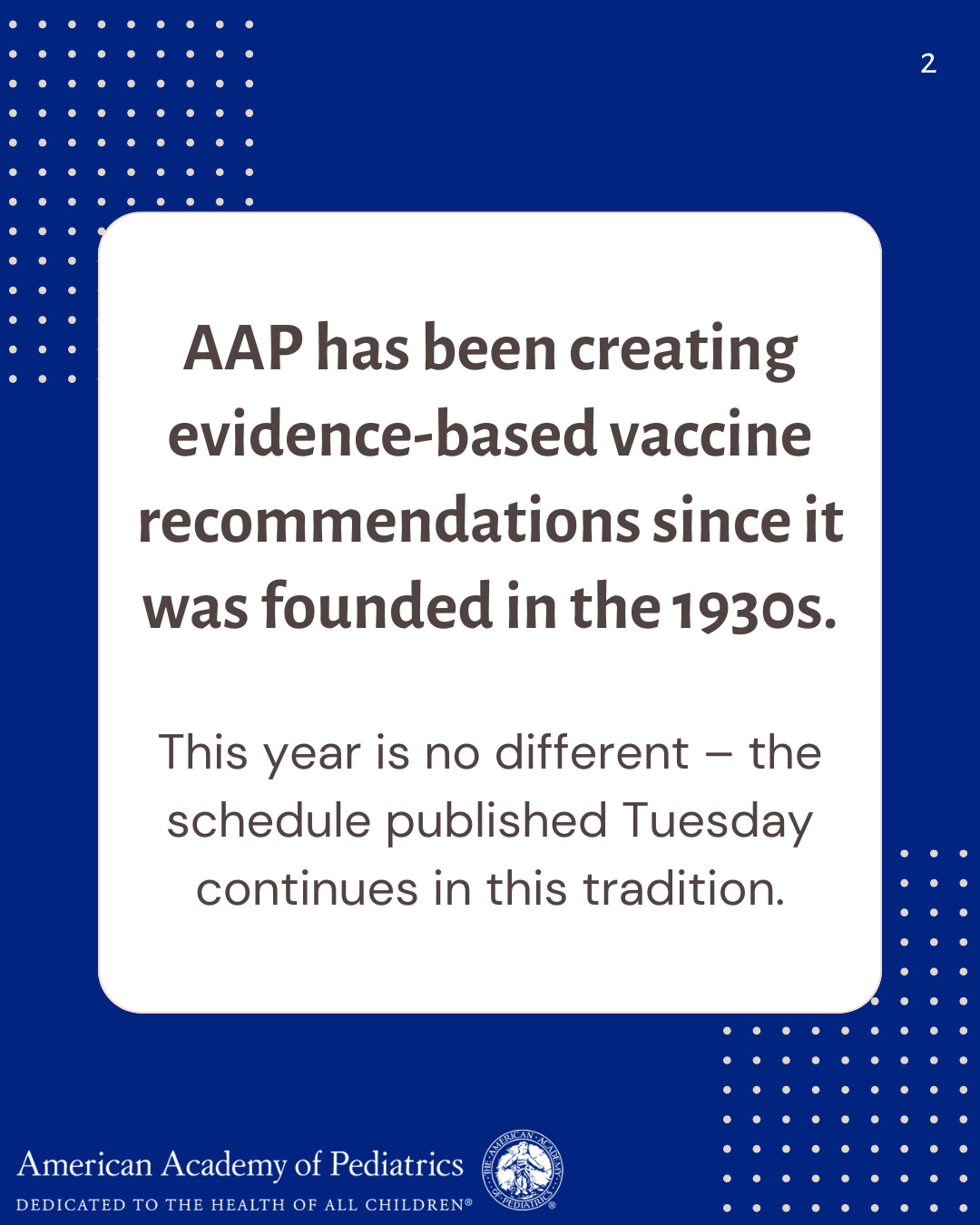 2

AAP has been creating evidence-based vaccine recommendations since it was founded in the 1930s.

This year is no different – the schedule published Tuesday continues in this tradition.

American Academy of Pediatrics
DEDICATED TO THE HEALTH OF ALL CHILDREN®

THE AMERICAN ACADEMY OF PEDIATRICS